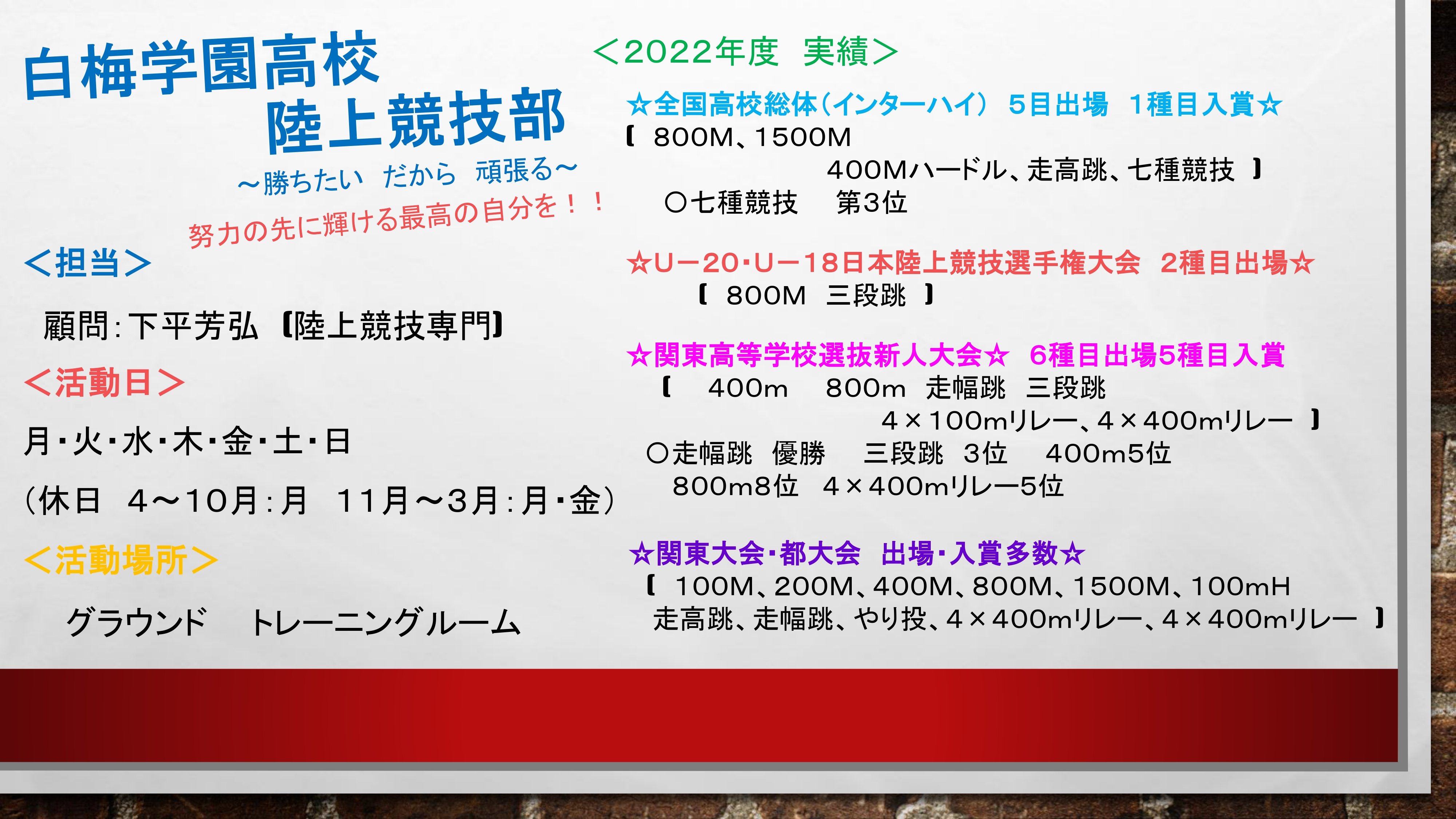 白梅学園高校
陸上競技部

～勝ちたい　だから　頑張る～

努力の先に輝ける最高の自分を！！

＜担当＞

顧問：下平芳弘【陸上競技専門】

＜活動日＞

月・火・水・木・金・土・日

（休日　4～10月：月　11月～3月：月・金）

＜活動場所＞

グラウンド　トレーニングルーム

＜2022年度　実績＞

☆全国高校総体（インターハイ）　5目出場　1種目入賞☆
【 800M、1500M
400Mハードル、走高跳、七種競技 】
〇七種競技　第3位

☆U－20・U－18日本陸上競技選手権大会　2種目出場☆
【 800M　三段跳 】

☆関東高等学校選抜新人大会☆　6種目出場5種目入賞
【　400m　800m　走幅跳　三段跳
4×100mリレー、4×400mリレー 】
〇走幅跳　優勝　三段跳　3位　400m5位
800m8位　4×400mリレー5位

☆関東大会・都大会　出場・入賞多数☆
【 100M、200M、400M、800M、1500M、100mH
走高跳、走幅跳、やり投、4×400mリレー、4×400mリレー 】